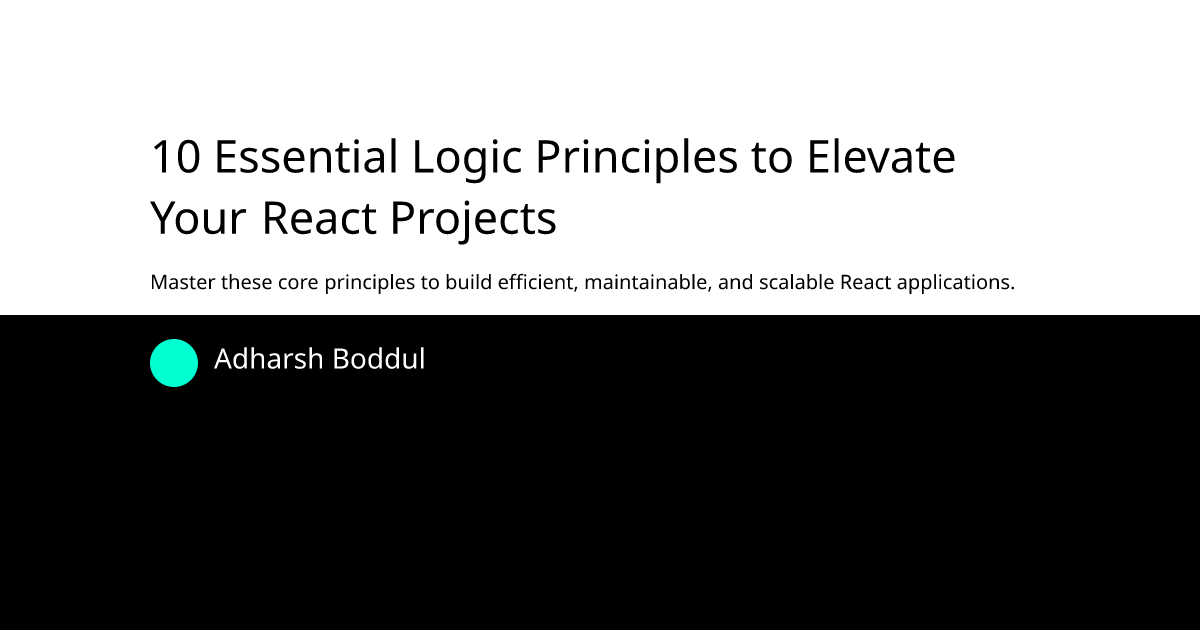 10 Essential Logic Principles to Elevate Your React Projects

Master these core principles to build efficient, maintainable, and scalable React applications.

Adharsh Boddul